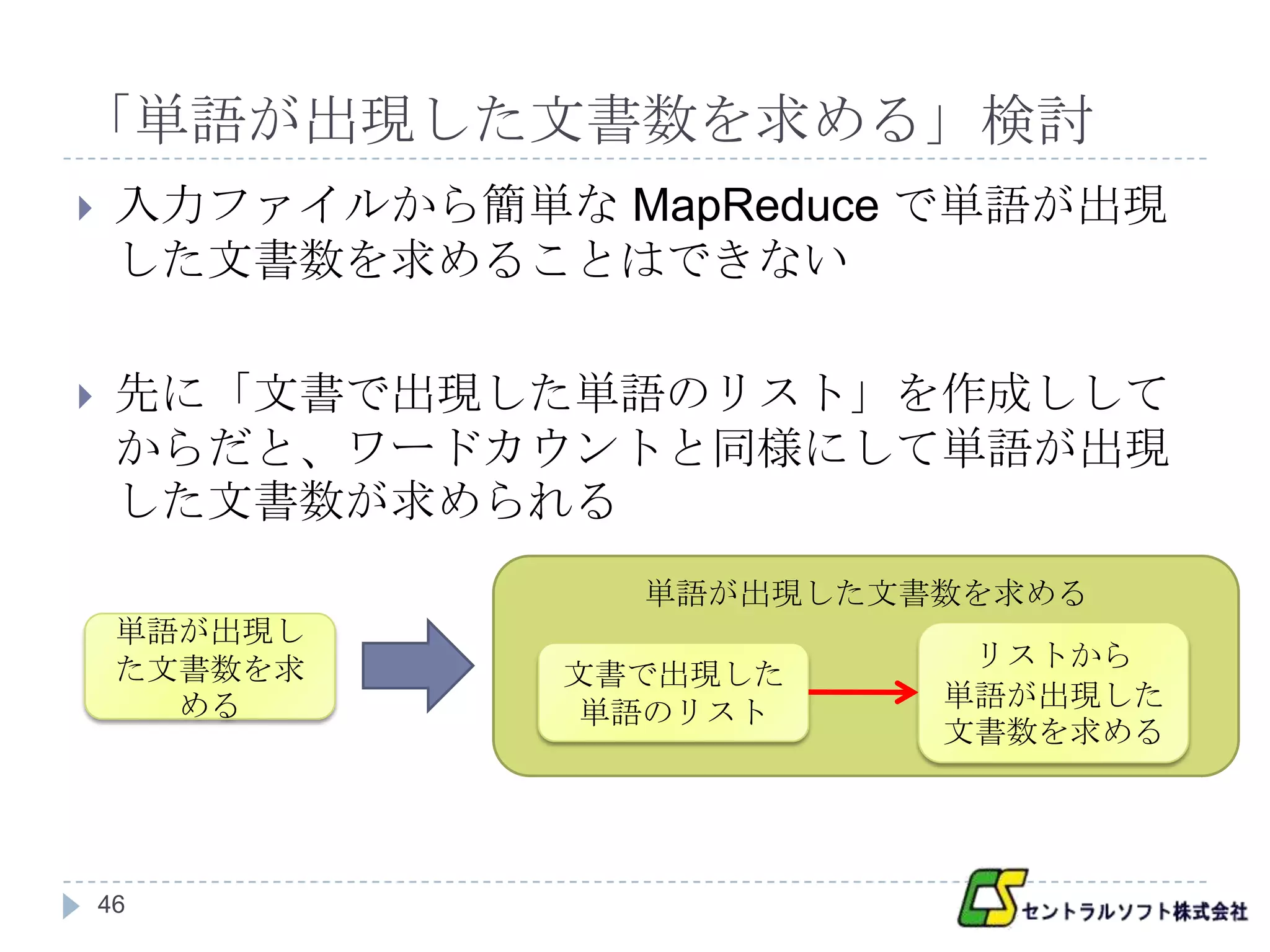 「単語が出現した文書数を求める」検討

入力ファイルから簡単な MapReduce で単語が出現した文書数を求めることはできない

先に「文書で出現した単語のリスト」を作成ししてからだと、ワードカウントと同様にして単語が出現した文書数が求められる

単語が出現した文書数を求める

単語が出現した文書数を求める

文書で出現した単語のリスト

リストから単語が出現した文書数を求める

46

CS セントラルソフト株式会社